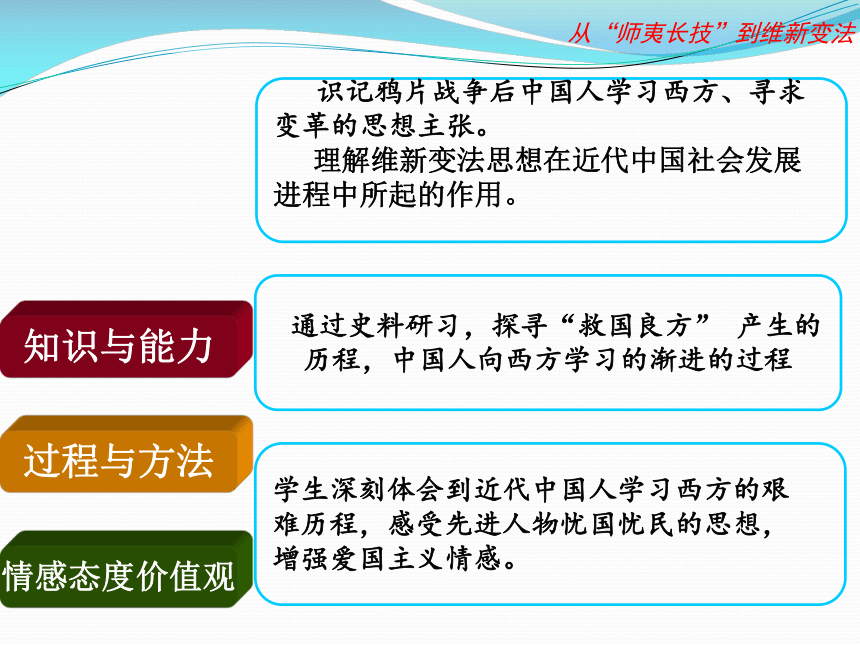 从“师夷长技”到维新变法

识记鸦片战争后中国人学习西方、寻求变革的思想主张。

理解维新变法思想在近代中国社会发展进程中所起的作用。

知识与能力

通过史料研习，探寻“救国良方” 产生的历程，中国人向西方学习的渐进的过程

过程与方法

学生深刻体会到近代中国人学习西方的艰难历程，感受先进人物忧国忧民的思想，增强爱国主义情感。

情感态度价值观